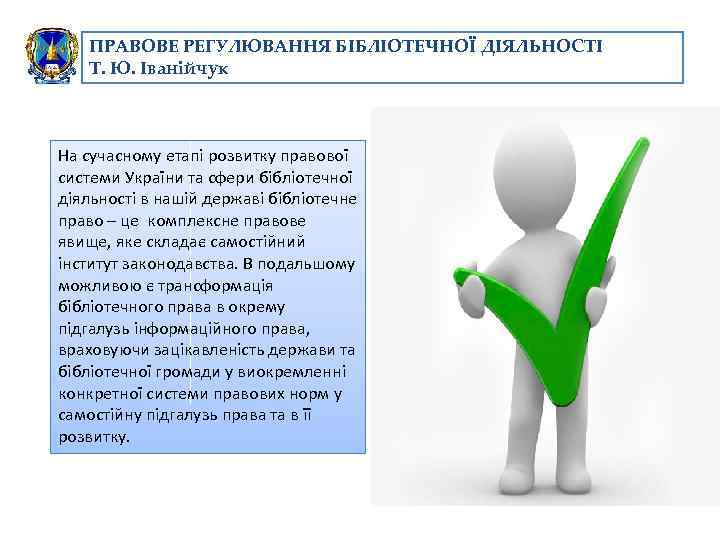 ПРАВОВЕ РЕГУЛЮВАННЯ БІБЛІОТЕЧНОЇ ДІЯЛЬНОСТІ
Т. Ю. Іванійчук

На сучасному етапі розвитку правової системи України та сфери бібліотечної діяльності в нашій державі бібліотечне право – це комплексне правове явище, яке складає самостійний інститут законодавства. В подальшому можливою є траноформація бібліотечного права в окрему підгалузь інформаційного права, враховуючи зацікавленість держави та бібліотечної громади у виокремленні конкретної системи правових норм у самостійну підгалузь права та в її розвитку.